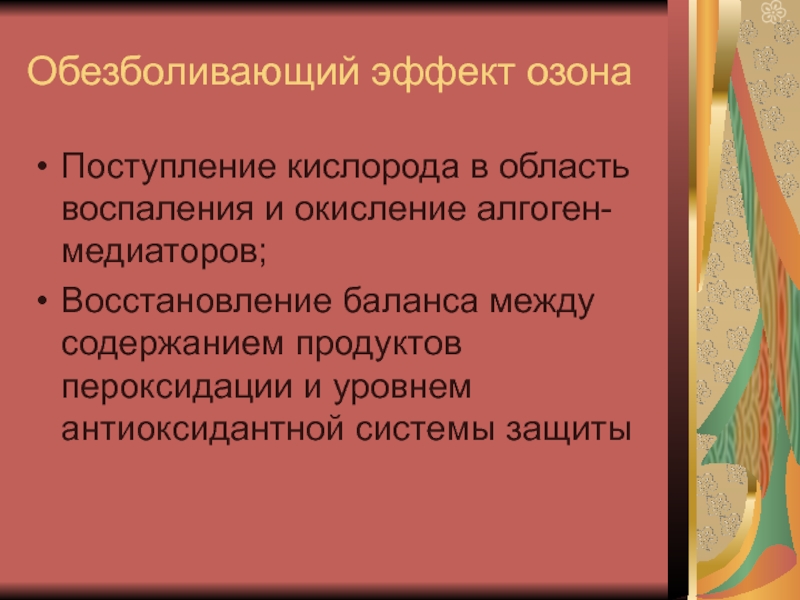 Обезболивающий эффект озона

• Поступление кислорода в область воспаления и окисление алгоген-медиаторов;
• Восстановление баланса между содержанием продуктов пероксидации и уровнем антиоксидантной системы защиты